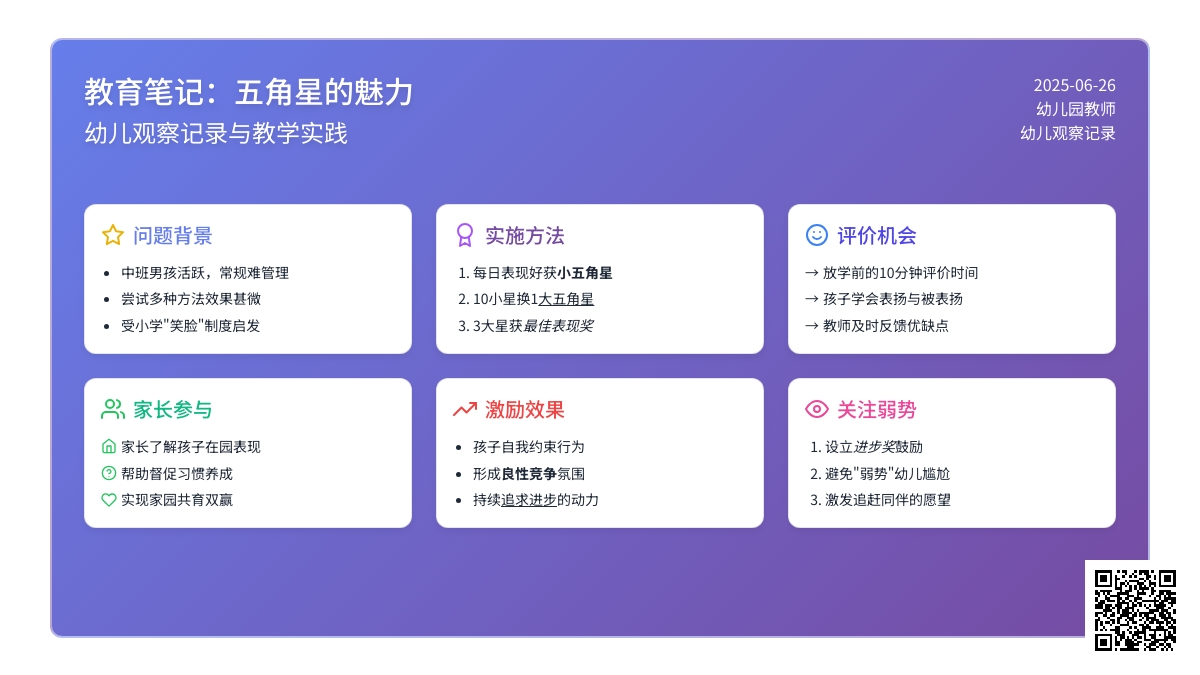 教育笔记：五角星的魅力
幼儿观察记录与教学实践

2025-06-26
幼儿园教师
幼儿观察记录

问题背景
- 中班男孩活跃，常规难管理
- 尝试多种方法效果甚微
- 受小学"笑脸"制度启发

实施方法
1. 每日表现好获小五角星
2. 10小星换1大五角星
3. 3大星获最佳表现奖

评价机会
→ 放学前的10分钟评价时间
→ 孩子学会表扬与被表扬
→ 教师及时反馈优缺点

家长参与
家长了解孩子在园表现
帮助督促习惯养成
实现家园共育双赢

激励效果
- 孩子自我约束行为
- 形成良性竞争氛围
- 持续追求进步的动力

关注弱势
1. 设立进步奖鼓励
2. 避免"弱势"幼儿尴尬
3. 激发追赶同伴的愿望